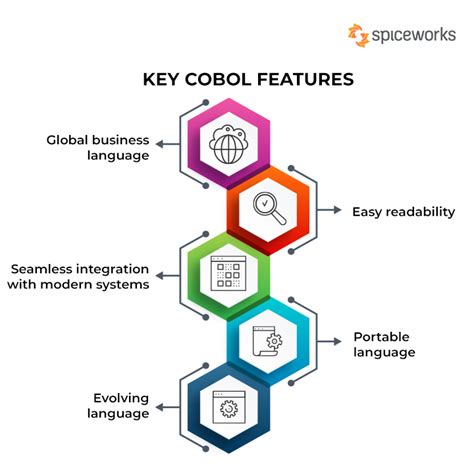 spiceworks

KEY COBOL FEATURES

Global business language

Easy readability

Seamless integration with modern systems

Portable language

Evolving language